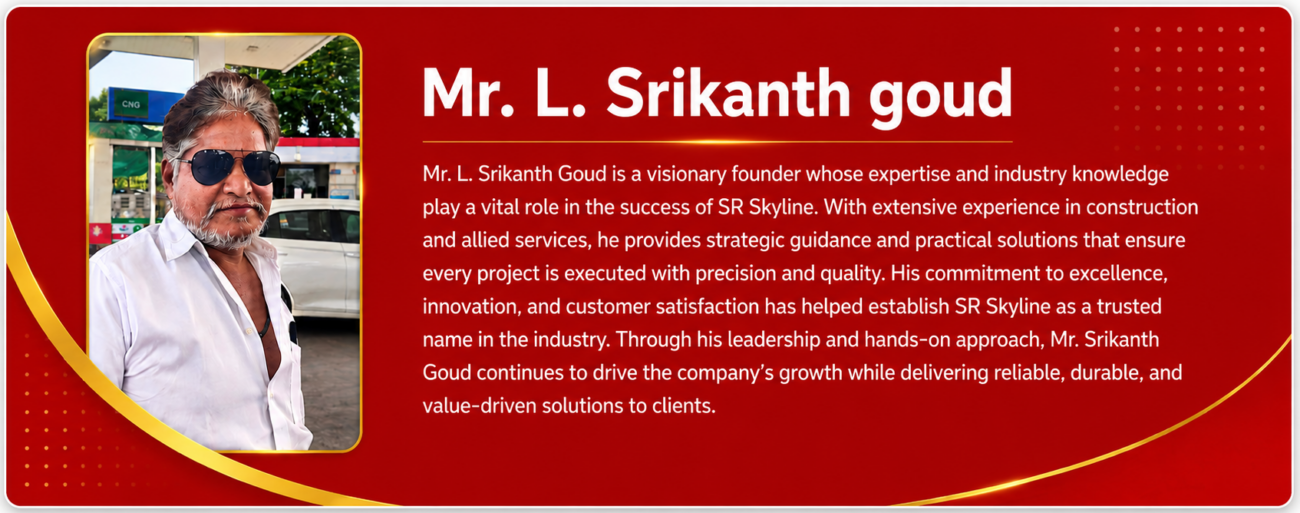 CNG

Mr. L. Srikanth goud

Mr. L. Srikanth Goud is a visionary founder whose expertise and industry knowledge play a vital role in the success of SR Skyline. With extensive experience in construction and allied services, he provides strategic guidance and practical solutions that ensure every project is executed with precision and quality. His commitment to excellence, innovation, and customer satisfaction has helped establish SR Skyline as a trusted name in the industry. Through his leadership and hands-on approach, Mr. Srikanth Goud continues to drive the company's growth while delivering reliable, durable, and value-driven solutions to clients.